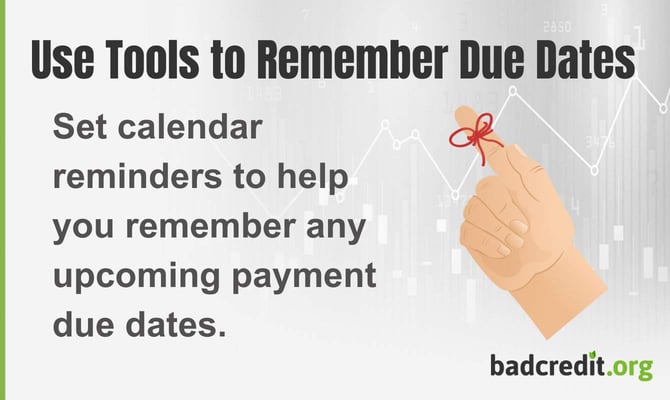 Use Tools to Remember Due Dates

Set calendar reminders to help you remember any upcoming payment due dates.

badcredit.org